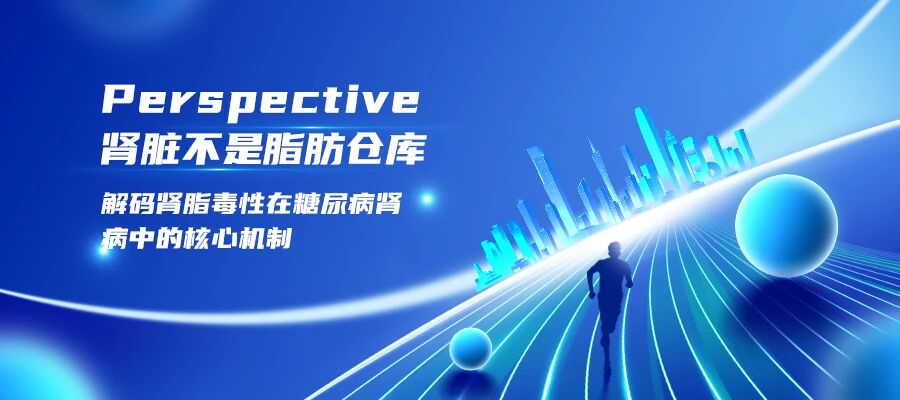 Perspective
肾脏不是脂肪仓库

解码肾脂毒性在糖尿病肾病中的核心机制